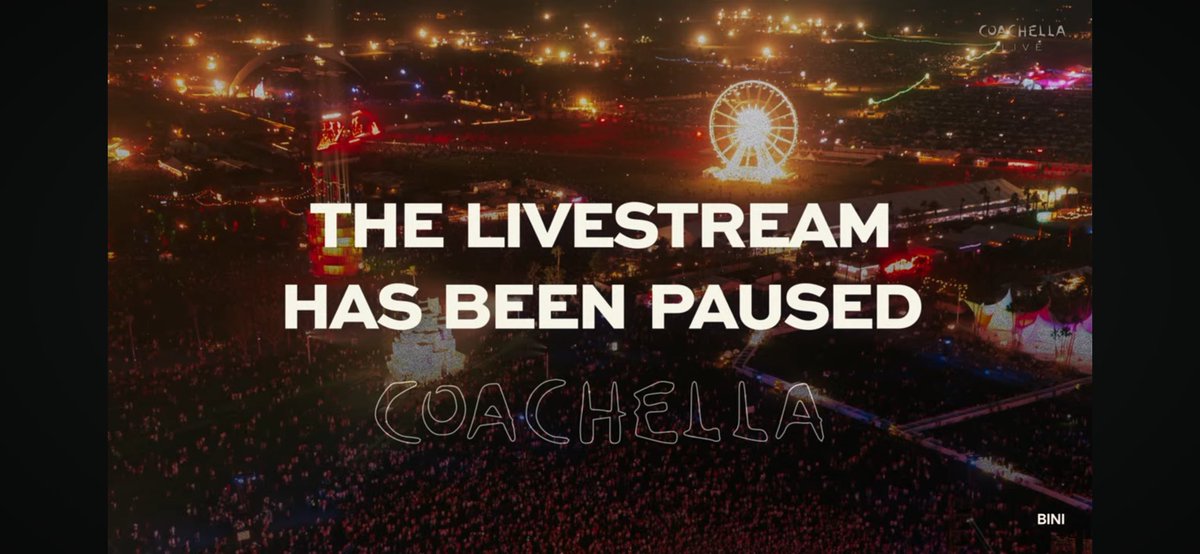 COACHELLA LIVE

THE LIVESTREAM HAS BEEN PAUSED

COACHELLA

BINI